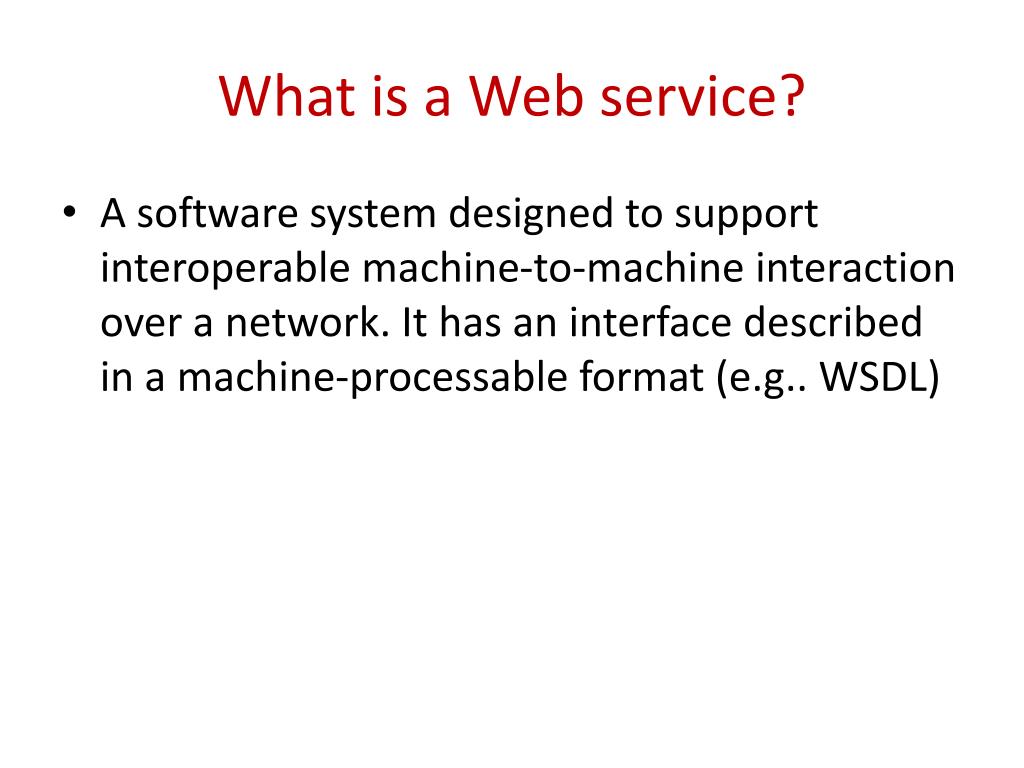 What is a Web service?

• A software system designed to support interoperable machine-to-machine interaction over a network. It has an interface described in a machine-processable format (e.g.. WSDL)